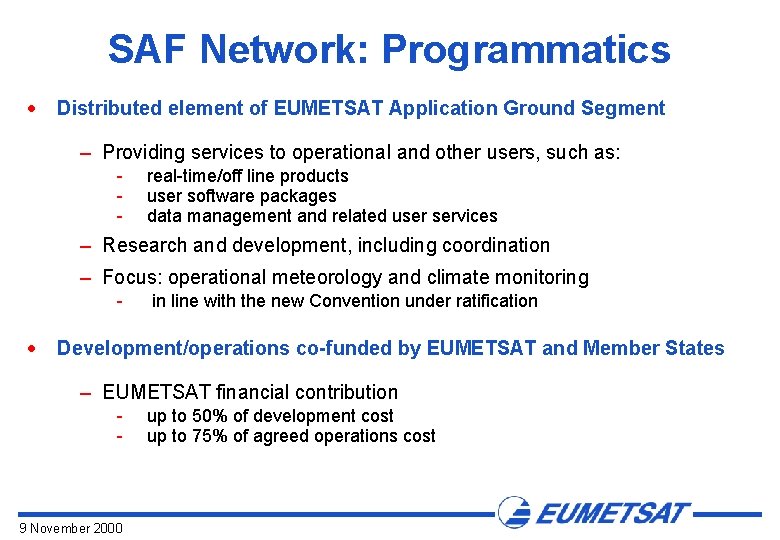 SAF Network: Programmatics

• Distributed element of EUMETSAT Application Ground Segment

– Providing services to operational and other users, such as:
- real-time/off line products
- user software packages
- data management and related user services

– Research and development, including coordination

– Focus: operational meteorology and climate monitoring
- in line with the new Convention under ratification

• Development/operations co-funded by EUMETSAT and Member States

– EUMETSAT financial contribution
- up to 50% of development cost
- up to 75% of agreed operations cost

EUMETSAT

9 November 2000